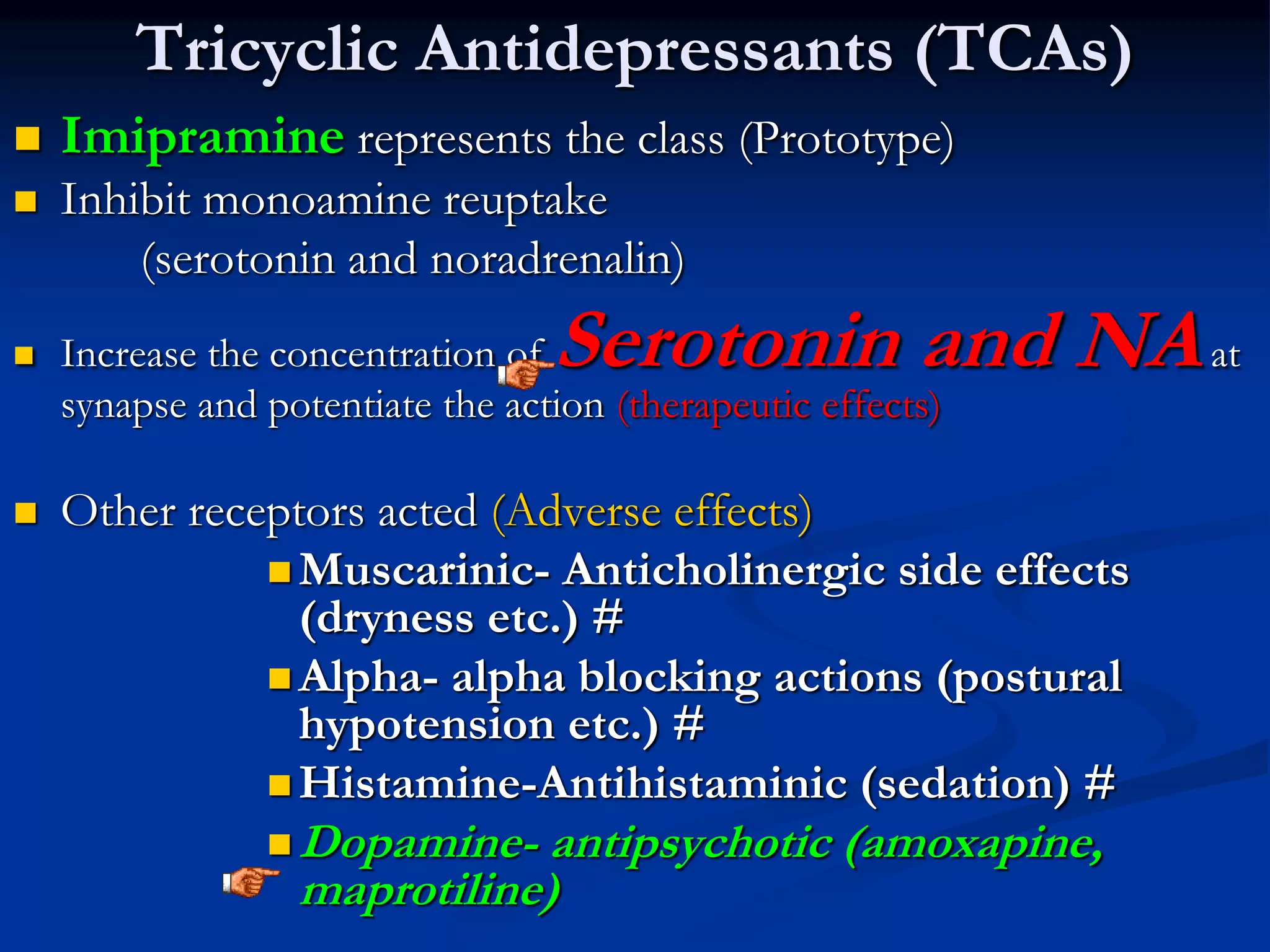 Tricyclic Antidepressants (TCAs)

Imipramine represents the class (Prototype)

Inhibit monoamine reuptake (serotonin and noradrenalin)

Increase the concentration of Serotonin and NA at synapse and potentiate the action (therapeutic effects)

Other receptors acted (Adverse effects)

Muscarinic- Anticholinergic side effects (dryness etc.) #

Alpha- alpha blocking actions (postural hypotension etc.) #

Histamine-Antihistaminic (sedation) #

Dopamine- antipsychotic (amoxapine, maprotiline)